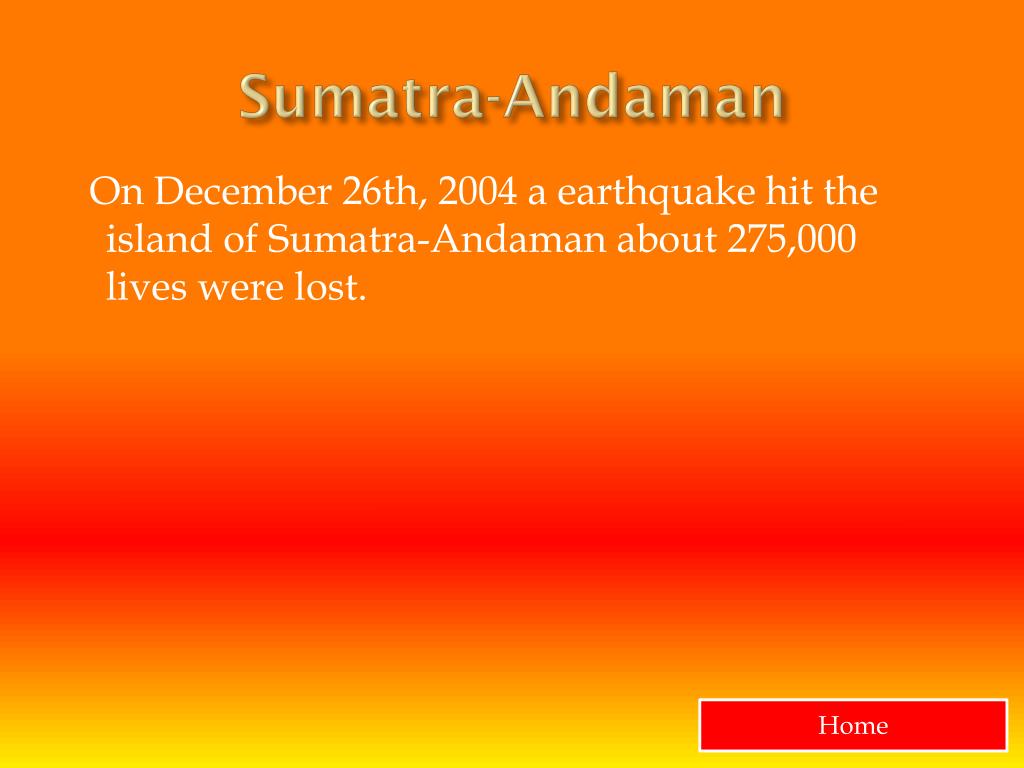 Sumatra-Andaman

On December 26th, 2004 a earthquake hit the island of Sumatra-Andaman about 275,000 lives were lost.

Home